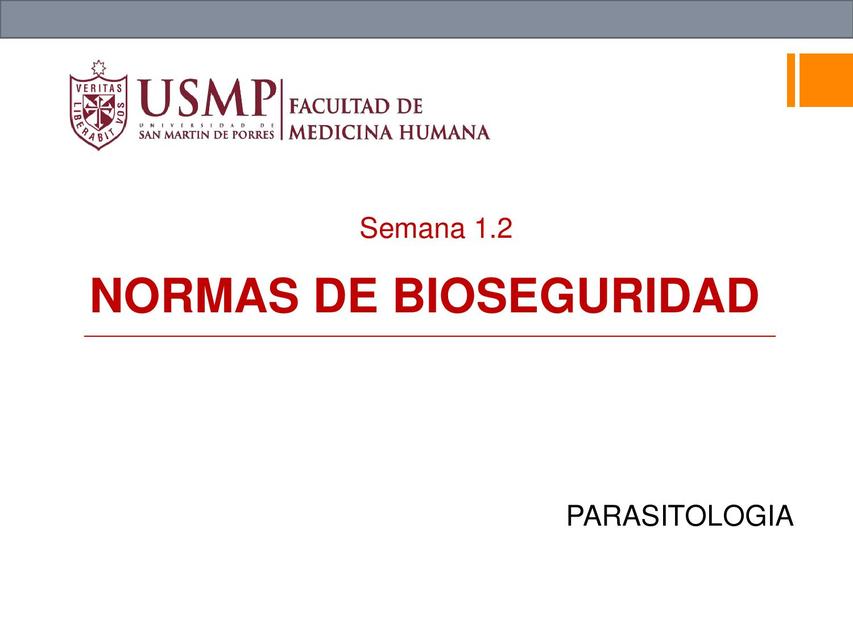 VERITAS LIBERABIT VOS

USMP
UNIVERSIDAD DE
SAN MARTIN DE PORRES

FACULTAD DE
MEDICINA HUMANA

Semana 1.2

NORMAS DE BIOSEGURIDAD

PARASITOLOGIA